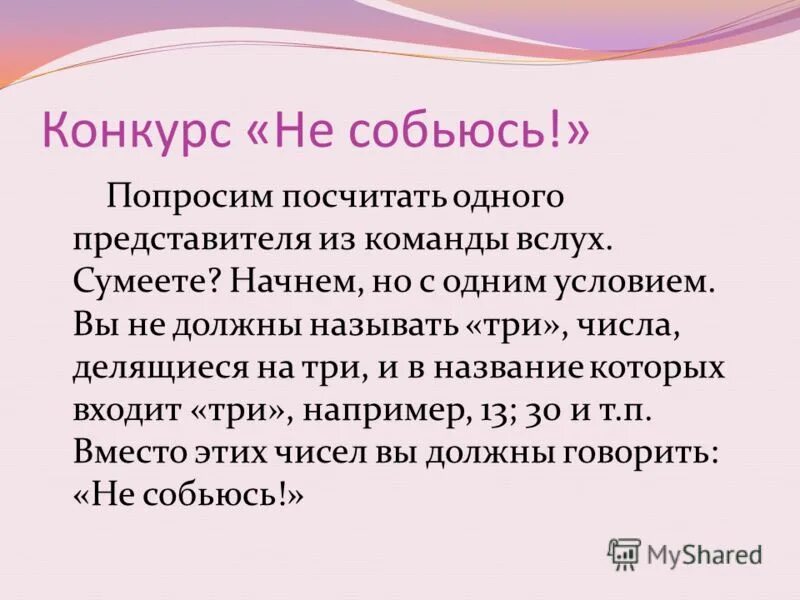 Конкурс «Не собьюсь!»

Попросим посчитать одного представителя из команды вслух. Сумеете? Начнем, но с одним условием. Вы не должны называть «три», числа, делящиеся на три, и в название которых входит «три», например, 13; 30 и т.п. Вместо этих чисел вы должны говорить: «Не собьюсь!»

MyShared